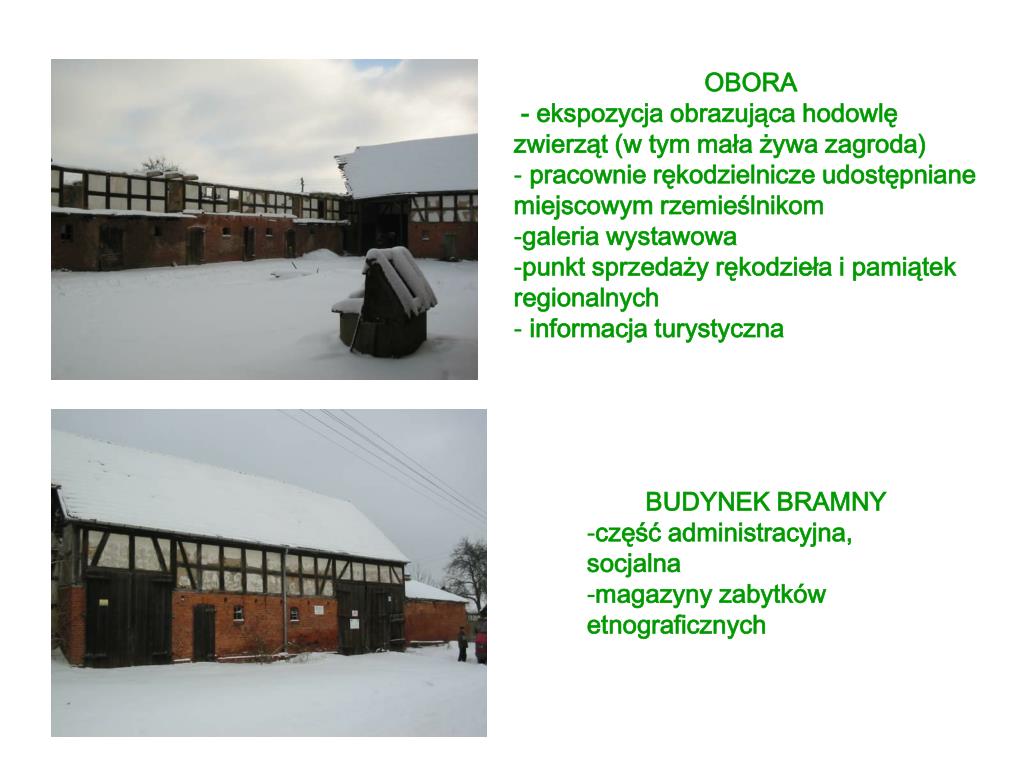 OBORA
- ekspozycja obrazująca hodowlę zwierząt (w tym mała żywa zagroda)
- pracownie rękodzielnicze udostępniane miejscowym rzemieślnikom
-galeria wystawowa
-punkt sprzedaży rękodzieła i pamiątek regionalnych
- informacja turystyczna

BUDYNEK BRAMNY
-część administracyjna, socjalna
-magazyny zabytków etnograficznych